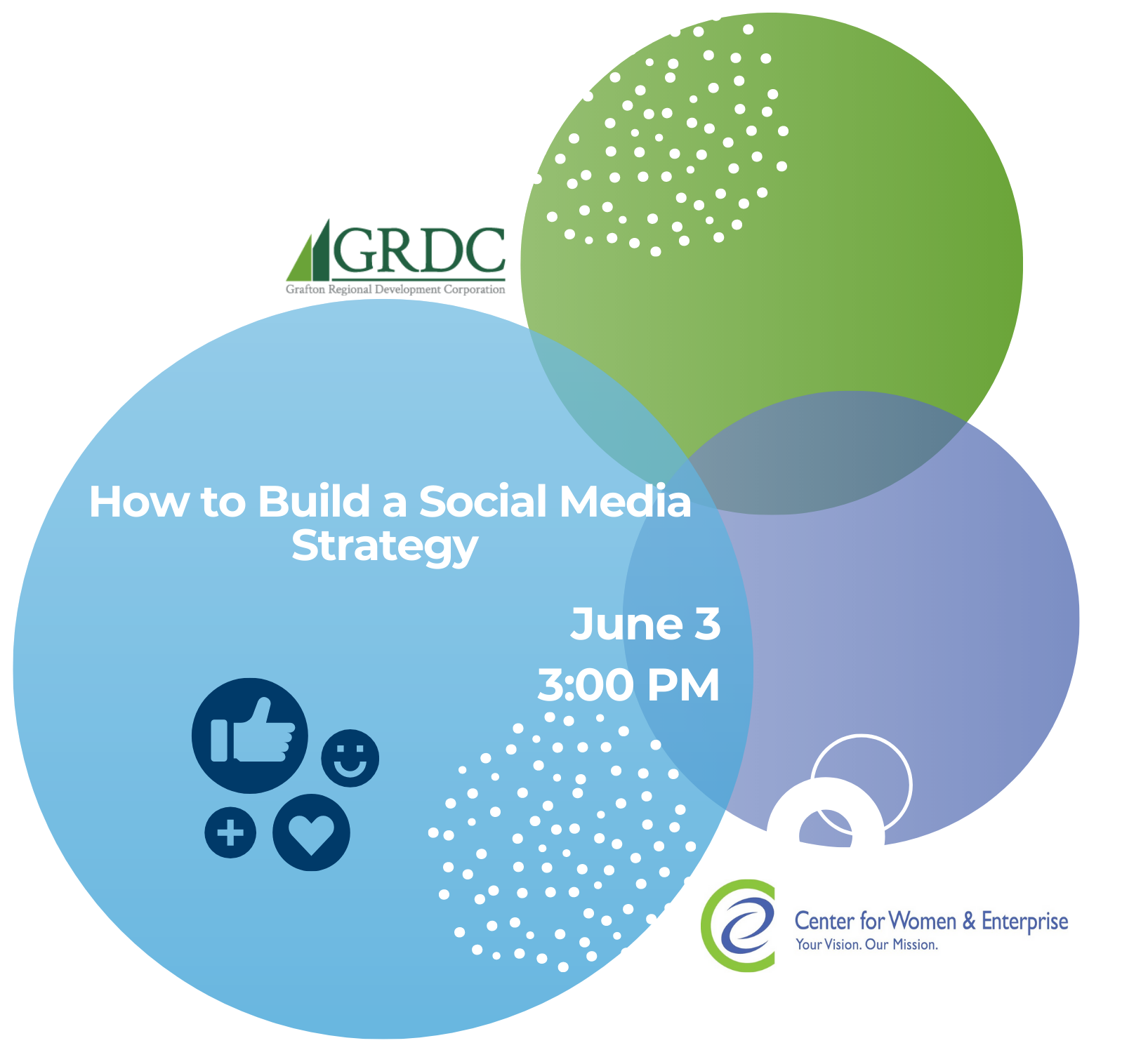 GRDC
Grafton Regional Development Corporation

How to Build a Social Media Strategy

June 3
3:00 PM

Center for Women & Enterprise
Your Vision. Our Mission.